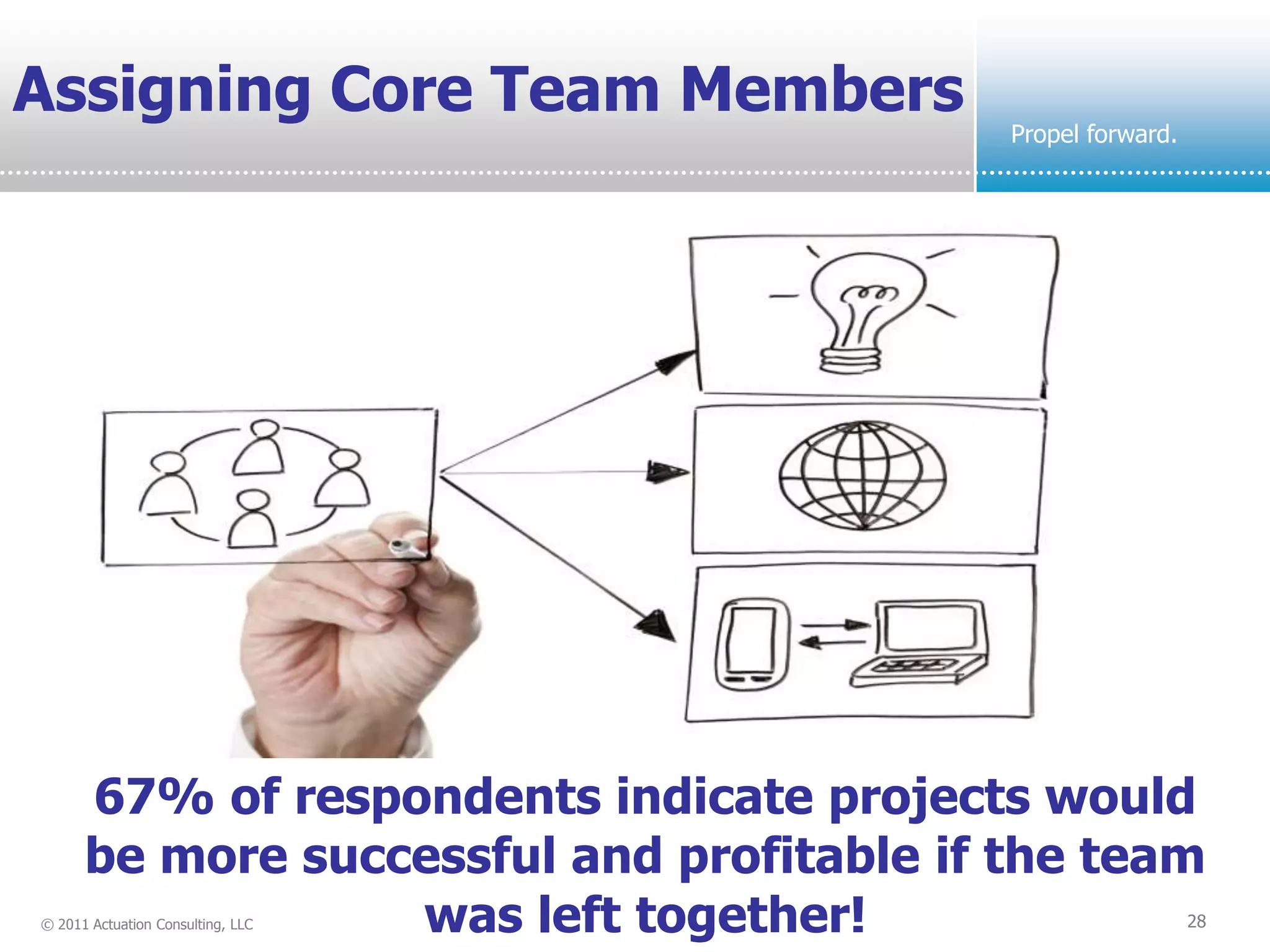 Assigning Core Team Members

Propel forward.

67% of respondents indicate projects would be more successful and profitable if the team was left together!

© 2011 Actuation Consulting, LLC

28